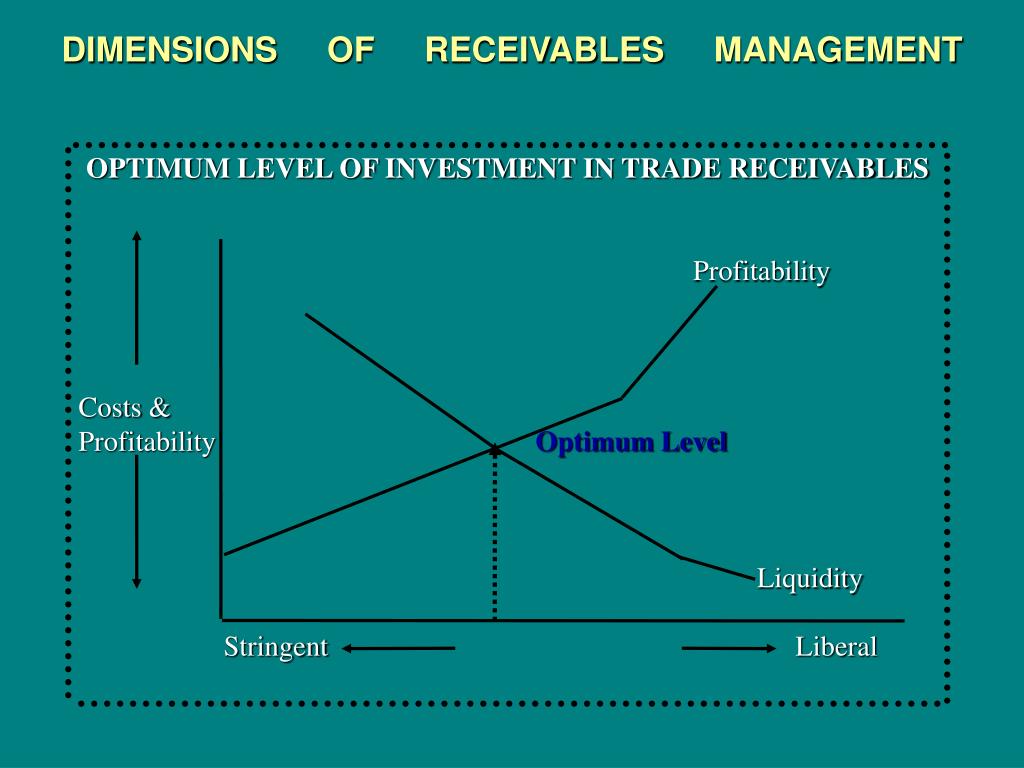 DIMENSIONS OF RECEIVABLES MANAGEMENT

OPTIMUM LEVEL OF INVESTMENT IN TRADE RECEIVABLES

Profitability

Costs & Profitability

Optimum Level

Liquidity

Stringent

Liberal